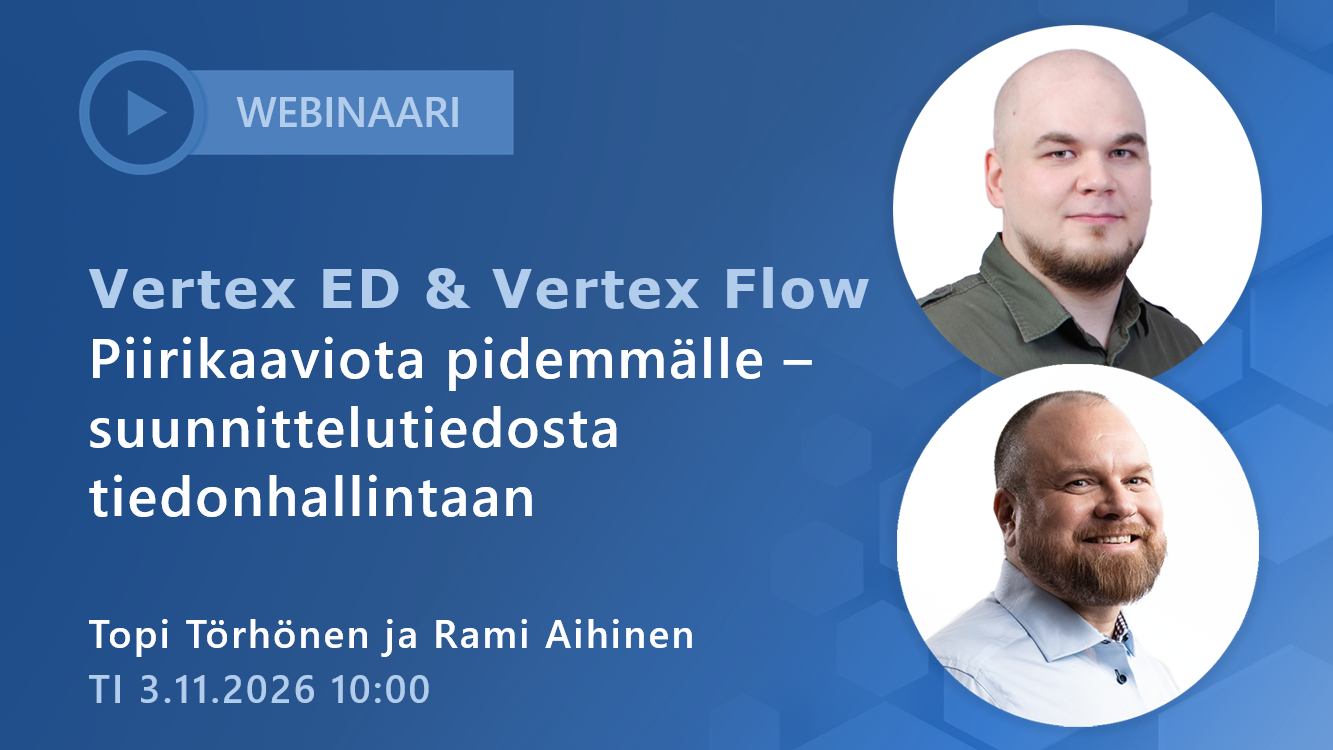 WEBINAARI

Vertex ED & Vertex Flow
Piirikaaviota pidemmälle –
suunnittelutiedosta
tiedonhallintaan

Topi Törhönen ja Rami Aihinen
TI 3.11.2026 10:00